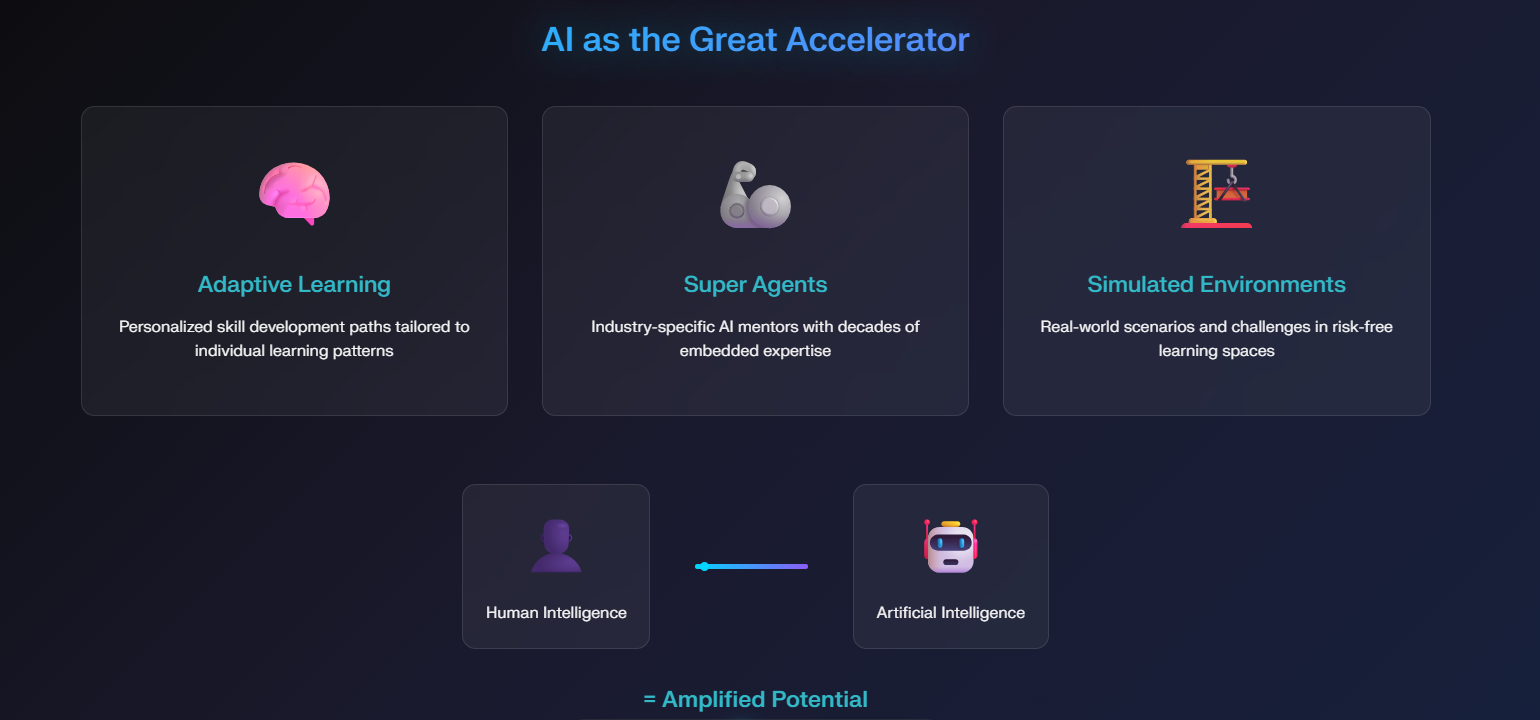 AI as the Great Accelerator

Adaptive Learning

Personalized skill development paths tailored to individual learning patterns

Super Agents

Industry-specific AI mentors with decades of embedded expertise

Simulated Environments

Real-world scenarios and challenges in risk-free learning spaces

Human Intelligence

Artificial Intelligence

= Amplified Potential